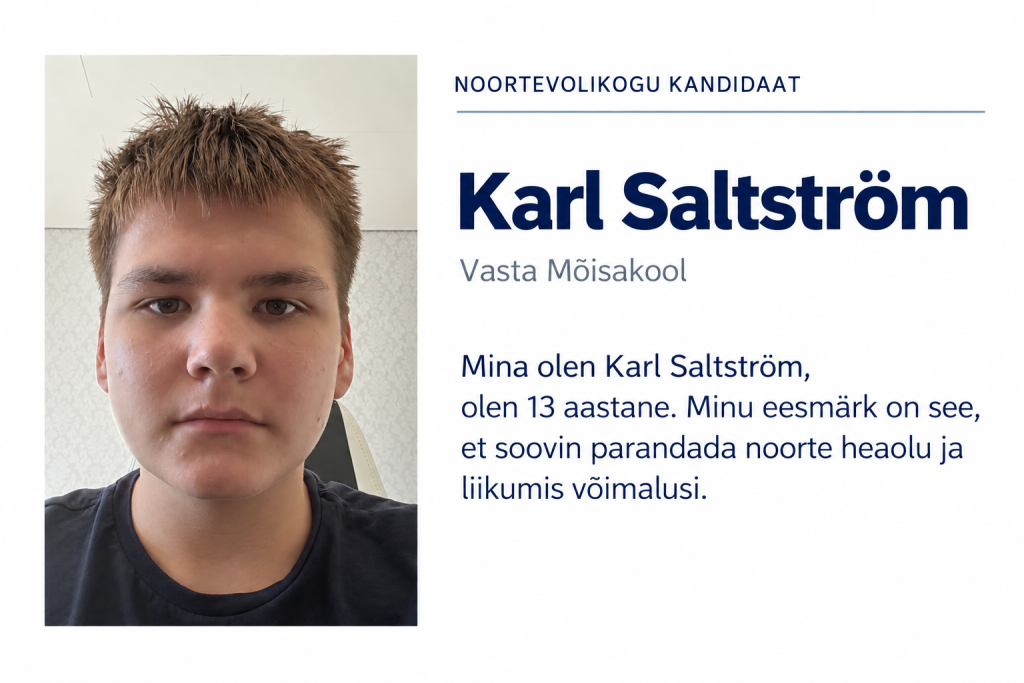 NOORTEVOLIKOGU KANDIDAAT

Karl Saltström

Vasta Mõisakool

Mina olen Karl Saltström, olen 13 aastane. Minu eesmärk on see, et soovin parandada noorte heaolu ja liikumis võimalusi.